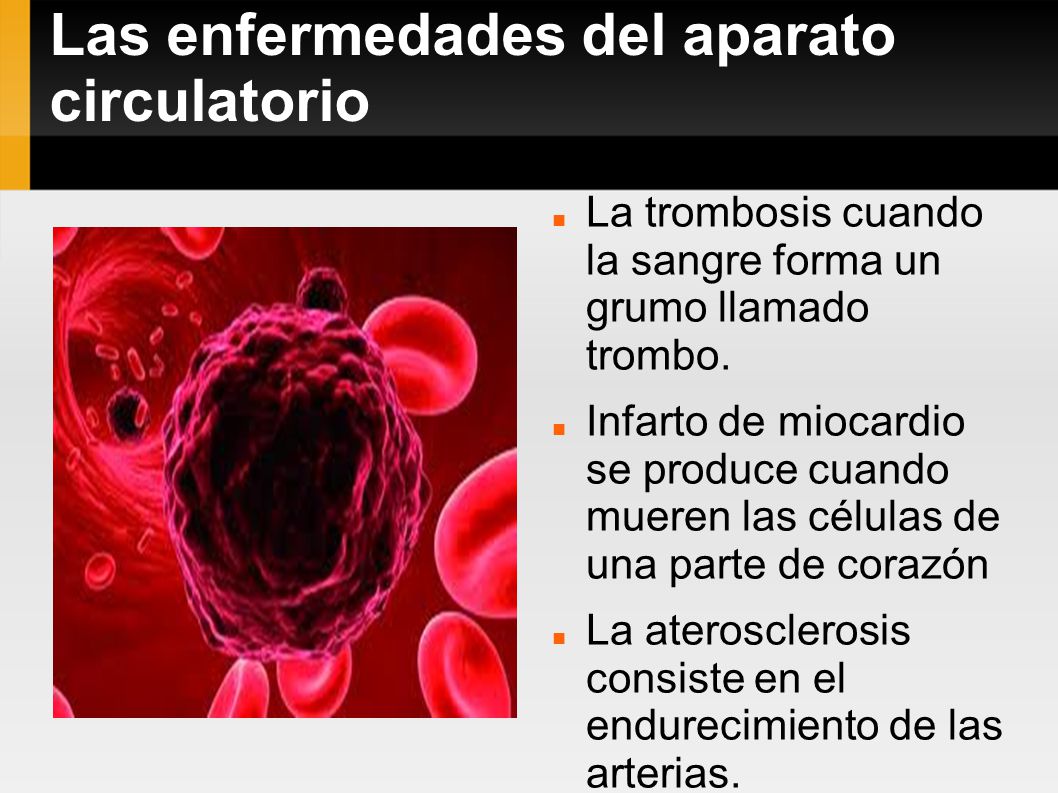 Las enfermedades del aparato circulatorio

La trombosis cuando la sangre forma un grumo llamado trombo.

Infarto de miocardio se produce cuando mueren las células de una parte de corazón

La aterosclerosis consiste en el endurecimiento de las arterias.